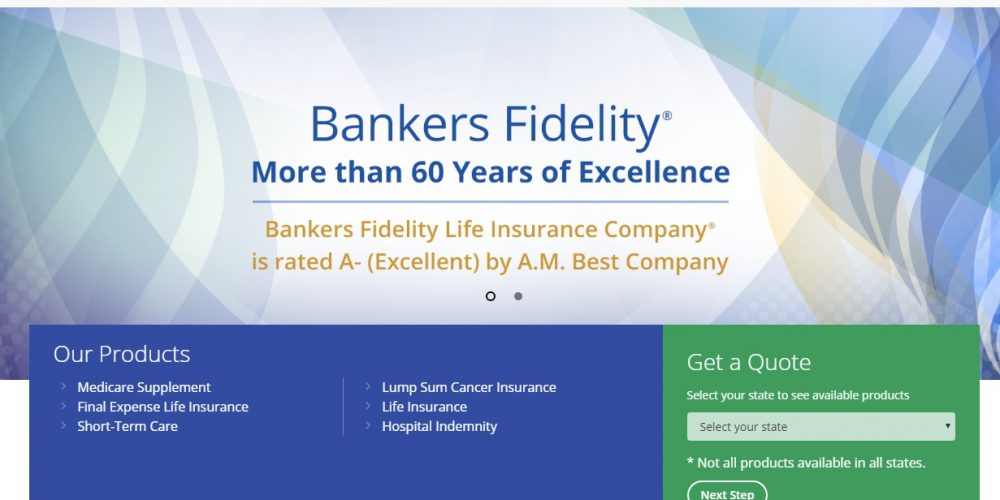 Bankers Fidelity®
More than 60 Years of Excellence

Bankers Fidelity Life Insurance Company® is rated A- (Excellent) by A.M. Best Company

Our Products

Medicare Supplement
Final Expense Life Insurance
Short-Term Care

Lump Sum Cancer Insurance
Life Insurance
Hospital Indemnity

Get a Quote

Select your state to see available products

Select your state

* Not all products available in all states.

Next Step